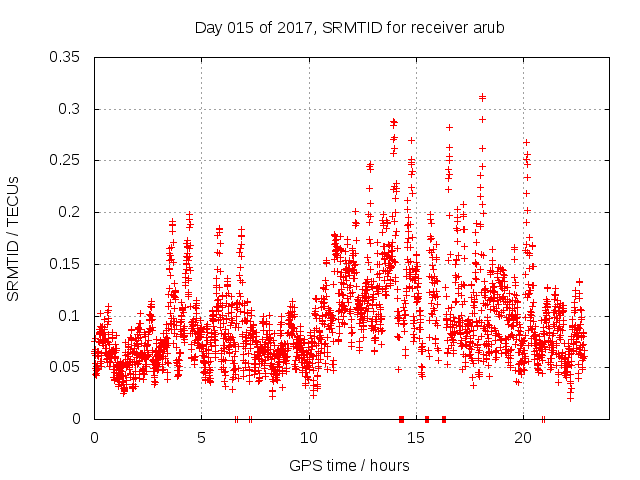 Day 015 of 2017, SRMTID for receiver arub

SRMTID / TECUs

0.35
0.3
0.25
0.2
0.15
0.1
0.05
0

0
5
10
15
20

GPS time / hours